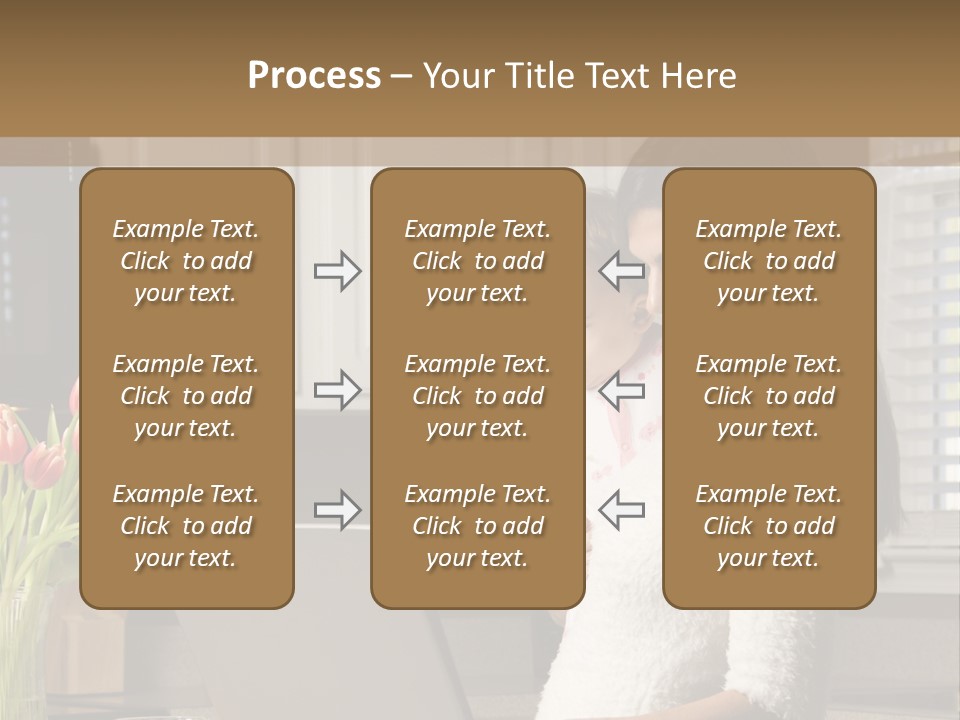 Process – Your Title Text Here

Example Text. Click to add your text.

Example Text. Click to add your text.

Example Text. Click to add your text.

Example Text. Click to add your text.

Example Text. Click to add your text.

Example Text. Click to add your text.

Example Text. Click to add your text.

Example Text. Click to add your text.

Example Text. Click to add your text.